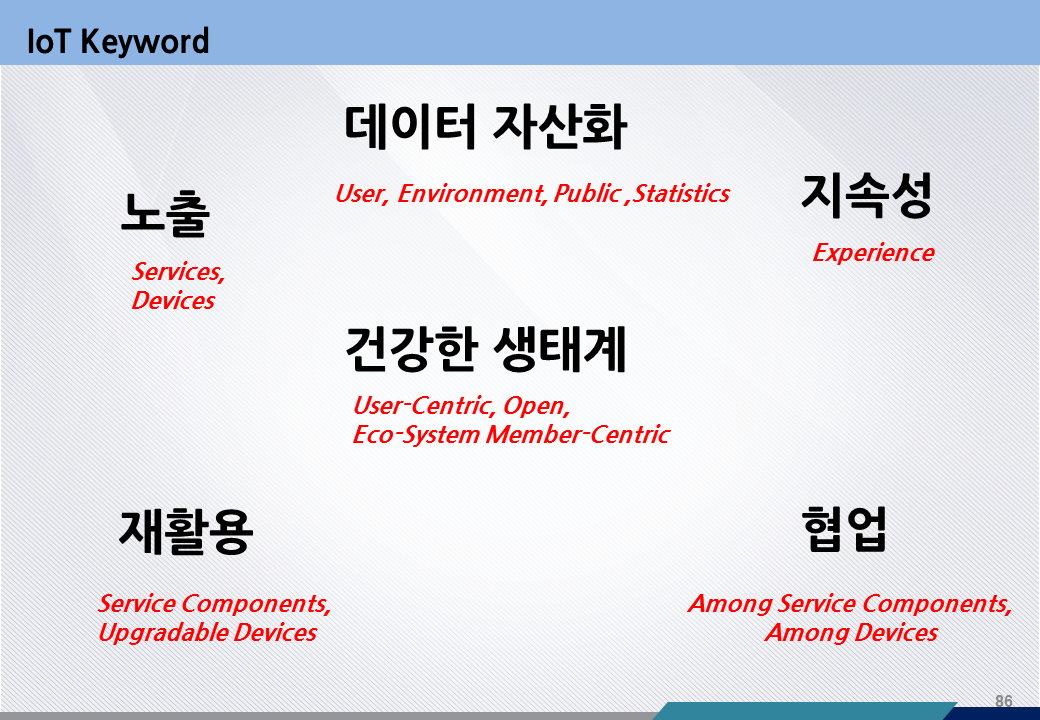 IoT Keyword

데이터 자산화

User, Environment, Public ,Statistics

노출

Services,
Devices

지속성

Experience

건강한 생태계

User-Centric, Open,
Eco-System Member-Centric

재활용

Service Components,
Upgradable Devices

협업

Among Service Components,
Among Devices

86